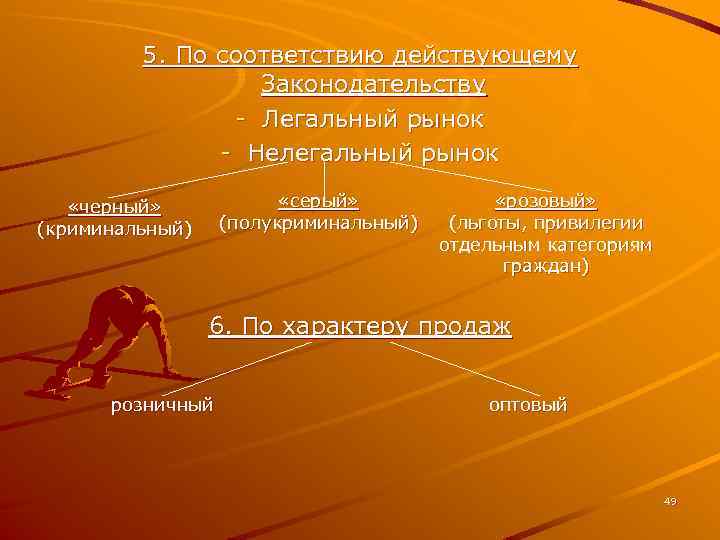 5. По соответствию действующему Законодательству

- Легальный рынок
- Нелегальный рынок

«черный»
(криминальный)

«серый»
(полукриминальный)

«розовый»
(льготы, привилегии отдельным категориям граждан)

6. По характеру продаж

розничный

оптовый

49